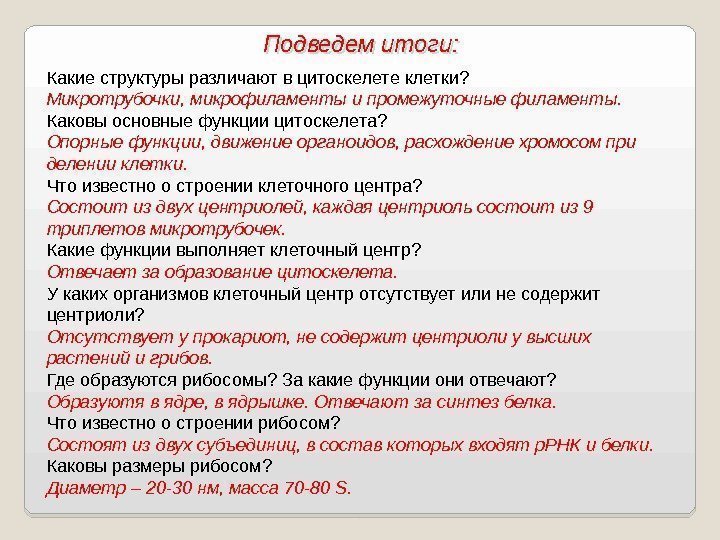 Подведем итоги:

Какие структуры различают в цитоскелете клетки?
Микротрубочки, микрофиламенты и промежуточные филаменты.
Каковы основные функции цитоскелета?
Опорные функции, движение органоидов, расхождение хромосом при делении клетки.
Что известно о строении клеточного центра?
Состоит из двух центриолей, каждая центриоль состоит из 9 триплетов микротрубочек.
Какие функции выполняет клеточный центр?
Отвечает за образование цитоскелета.
У каких организмов клеточный центр отсутствует или не содержит центриоли?
Отсутствует у прокариот, не содержит центриоли у высших растений и грибов.
Где образуются рибосомы? За какие функции они отвечают?
Образуютя в ядре, в ядрышке. Отвечают за синтез белка.
Что известно о строении рибосом?
Состоят из двух субъединиц, в состав которых входят рРНК и белки.
Каковы размеры рибосом?
Диаметр – 20-30 нм, масса 70-80 S.